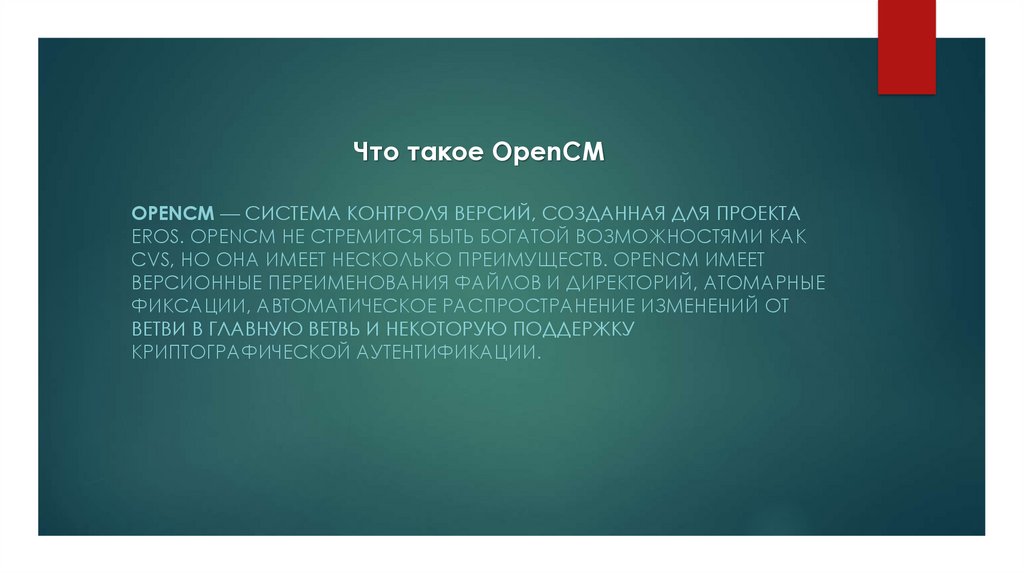 Что такое OpenCM

OPENCM — СИСТЕМА КОНТРОЛЯ ВЕРСИЙ, СОЗДАННАЯ ДЛЯ ПРОЕКТА EROS. OPENCM НЕ СТРЕМИТСЯ БЫТЬ БОГАТОЙ ВОЗМОЖНОСТЯМИ КАК CVS, НО ОНА ИМЕЕТ НЕСКОЛЬКО ПРЕИМУЩЕСТВ. OPENCM ИМЕЕТ ВЕРСИОННЫЕ ПЕРЕИМЕНОВАНИЯ ФАЙЛОВ И ДИРЕКТОРИЙ, АТОМАРНЫЕ ФИКСАЦИИ, АВТОМАТИЧЕСКОЕ РАСПРОСТРАНЕНИЕ ИЗМЕНЕНИЙ ОТ ВЕТВИ В ГЛАВНУЮ ВЕТВЬ И НЕКОТОРУЮ ПОДДЕРЖКУ КРИПТОГРАФИЧЕСКОЙ АУТЕНТИФИКАЦИИ.